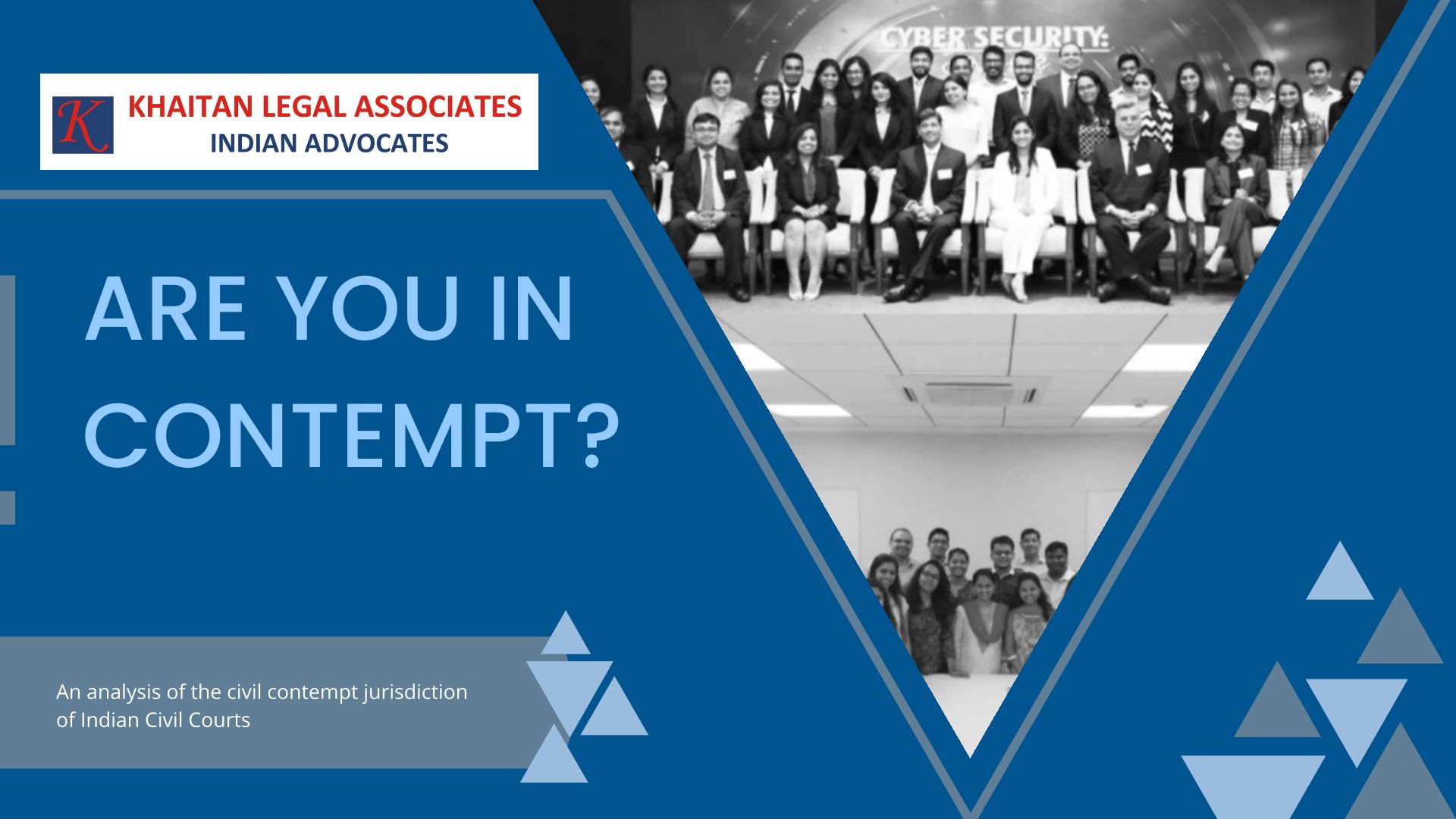 K KHAITAN LEGAL ASSOCIATES
INDIAN ADVOCATES

CYBER SECURITY:

ARE YOU IN CONTEMPT?

An analysis of the civil contempt jurisdiction of Indian Civil Courts